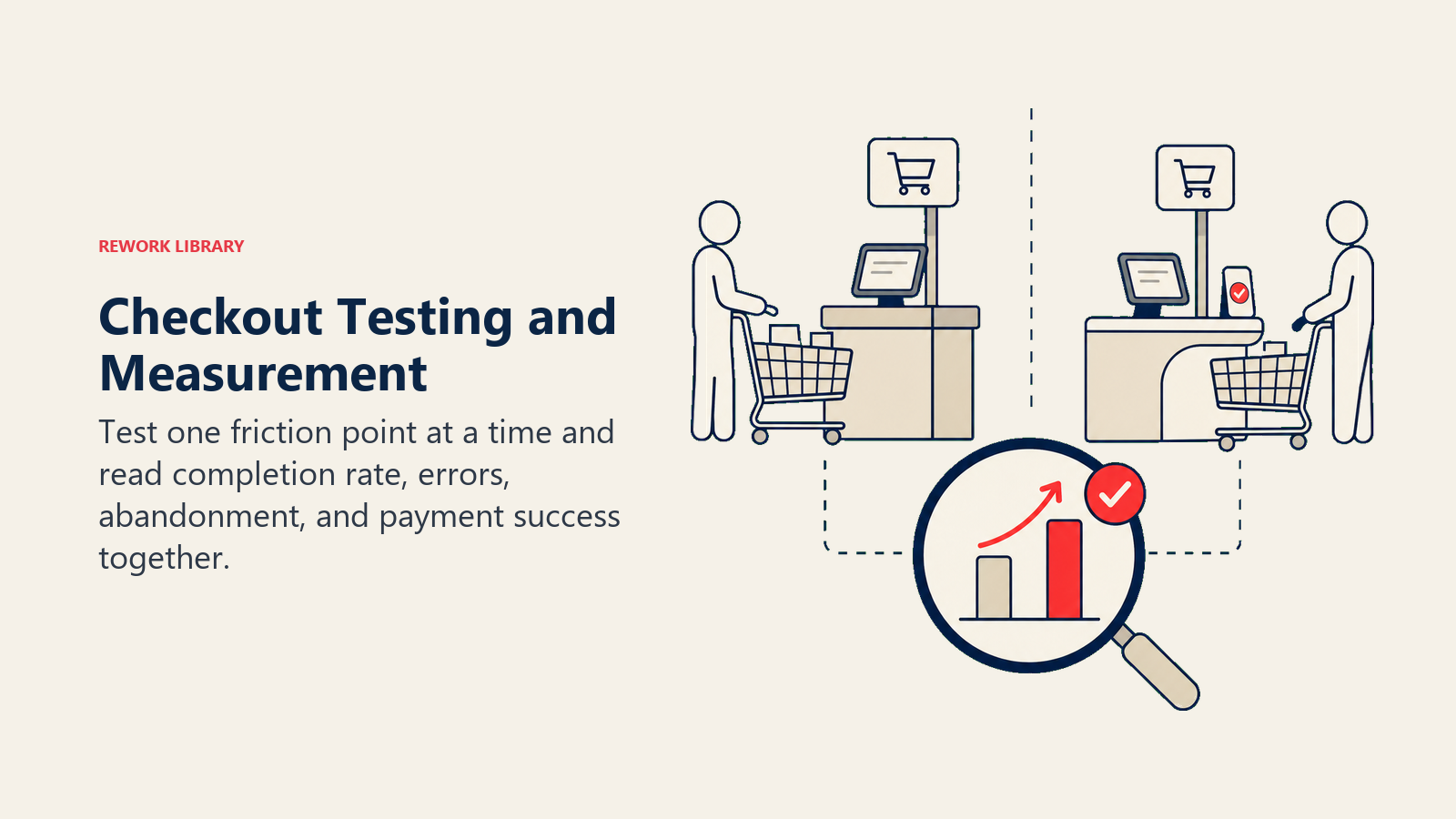 REWORK LIBRARY

Checkout Testing and Measurement

Test one friction point at a time and read completion rate, errors, abandonment, and payment success together.